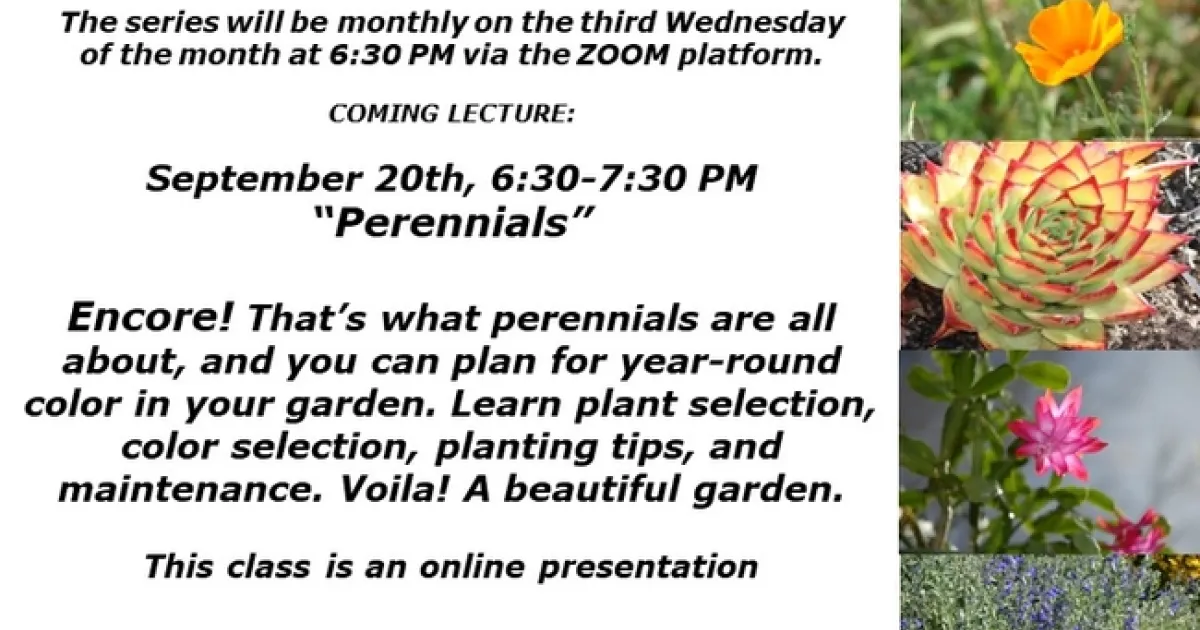 The series will be monthly on the third Wednesday of the month at 6:30 PM via the ZOOM platform.

COMING LECTURE:

September 20th, 6:30-7:30 PM
"Perennials"

Encore! That's what perennials are all about, and you can plan for year-round color in your garden. Learn plant selection, color selection, planting tips, and maintenance. Voila! A beautiful garden.

This class is an online presentation